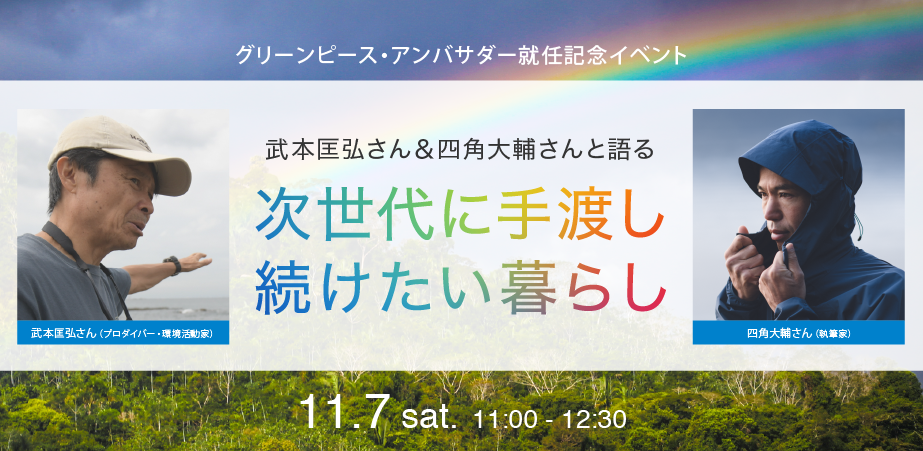 グリーンピース・アンバサダー就任記念イベント

武本匡弘さん＆四角大輔さんと語る

次世代に手渡し
続けたい暮らし

武本匡弘さん（プロダイバー・環境活動家）

四角大輔さん（執筆家）

11.7 sat. 11:00 - 12:30